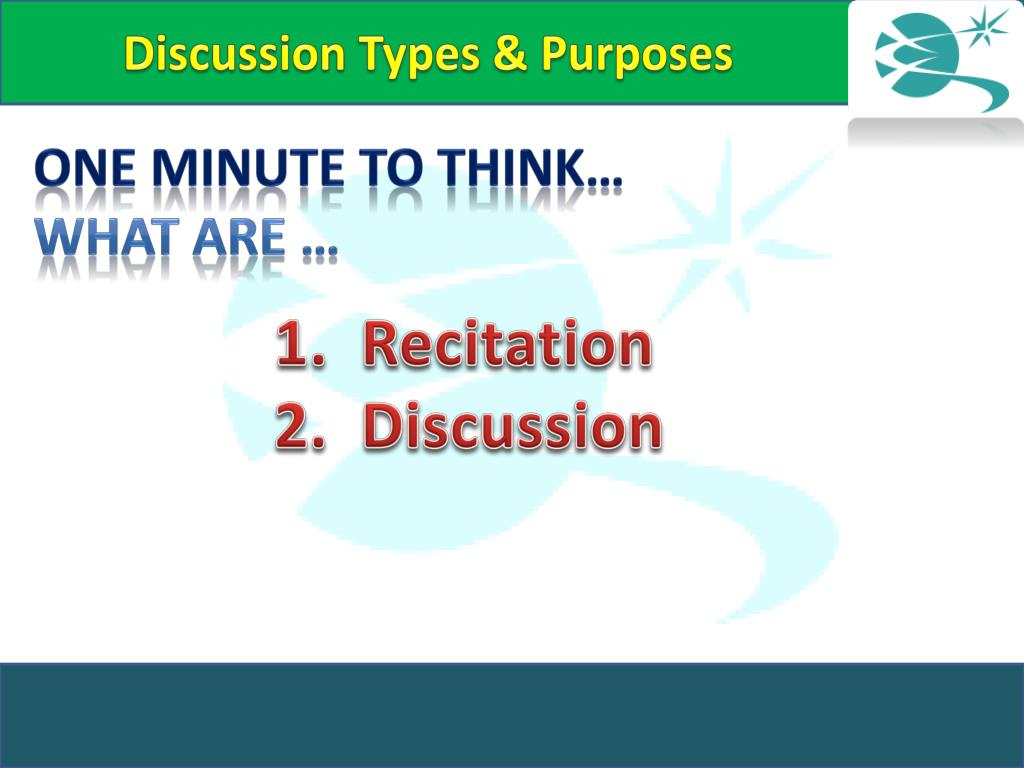 Discussion Types & Purposes

ONE MINUTE TO THINK…
WHAT ARE …

1. Recitation
2. Discussion